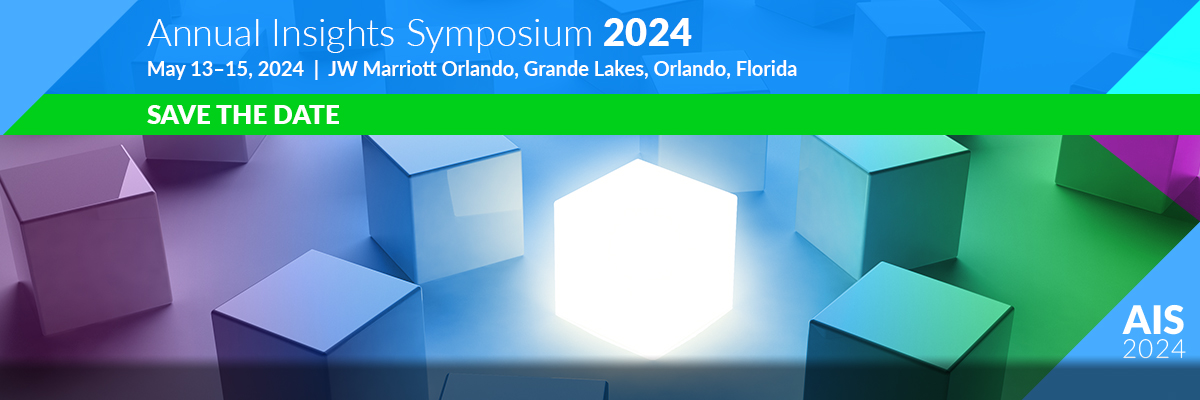 Annual Insights Symposium 2024

May 13–15, 2024 | JW Marriott Orlando, Grande Lakes, Orlando, Florida

SAVE THE DATE

AIS
2024